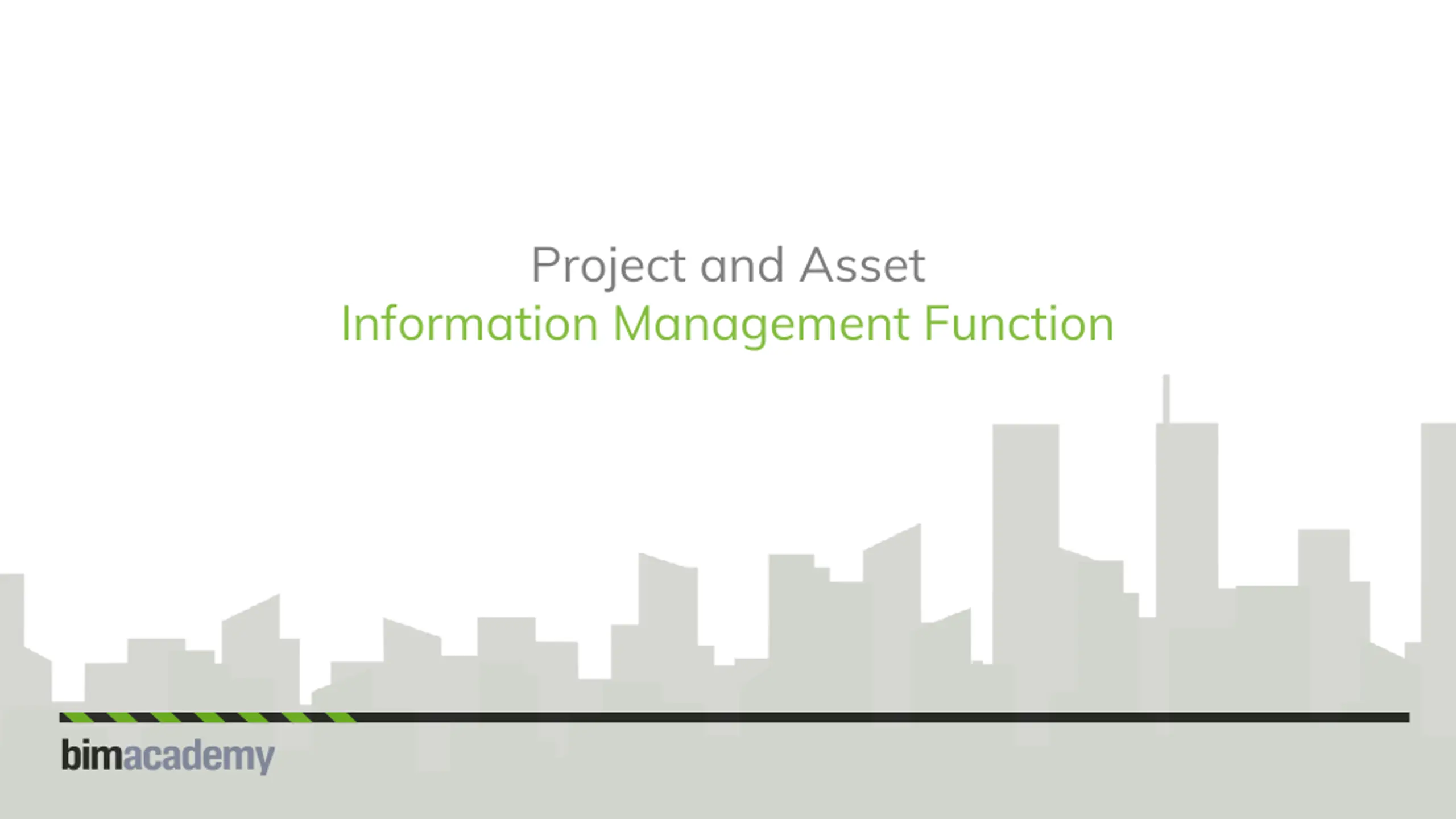 Project and Asset
Information Management Function

bimacademy